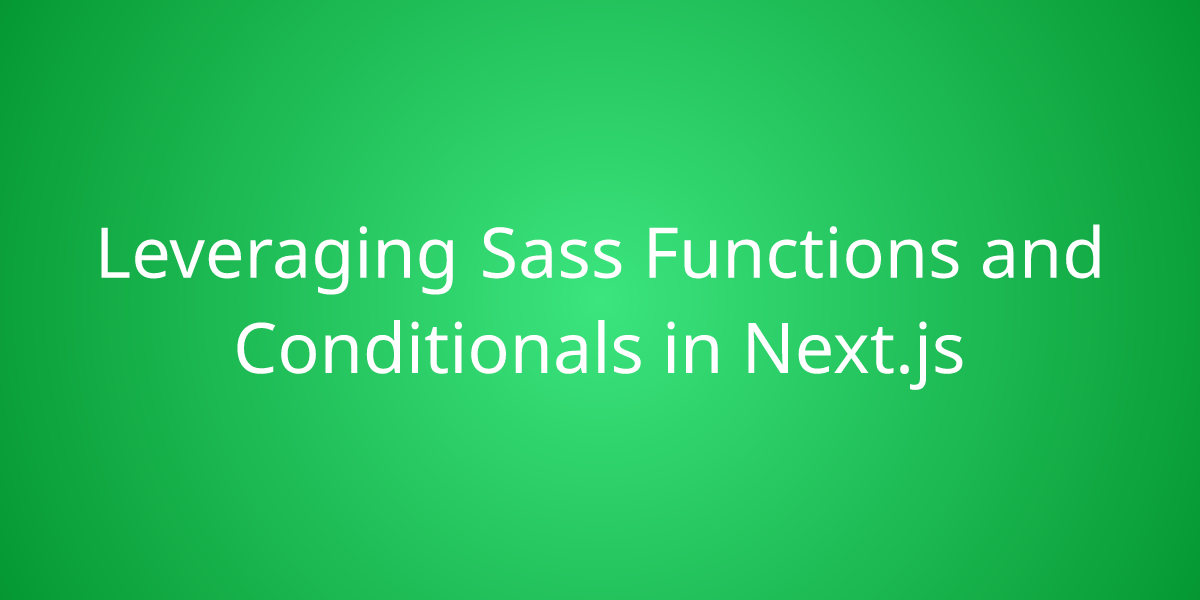 Leveraging Sass Functions and Conditionals in Next.js